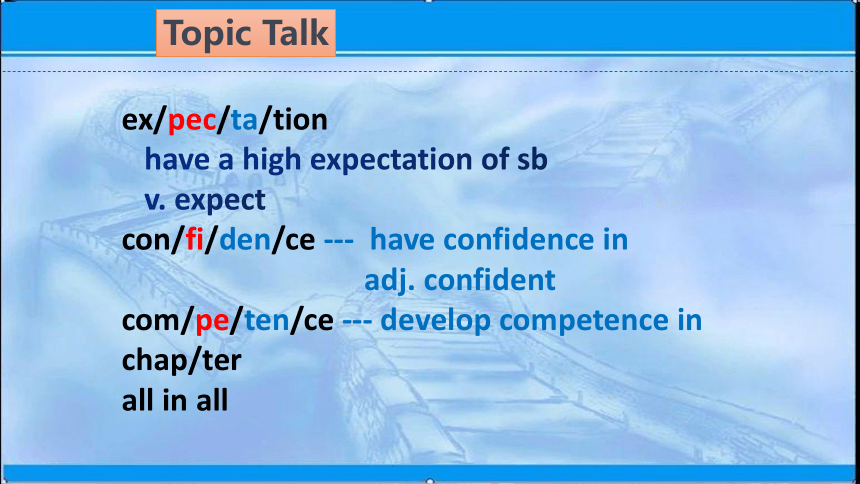 Topic Talk

ex/pec/ta/tion
have a high expectation of sb
v. expect
con/fi/den/ce --- have confidence in
adj. confident
com/pe/ten/ce --- develop competence in
chap/ter
all in all